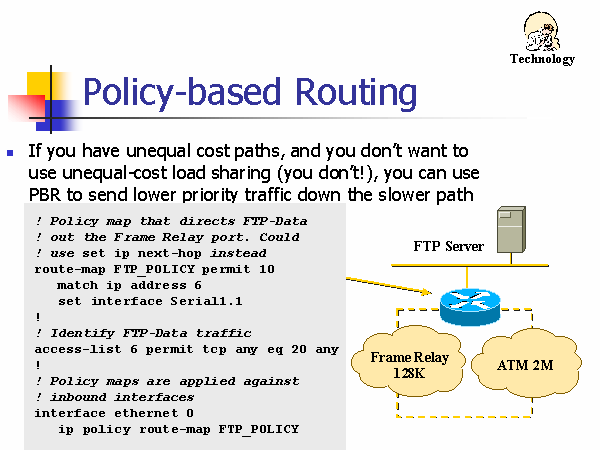 Technology

Policy-based Routing

If you have unequal cost paths, and you don't want to use unequal-cost load sharing (you don't!), you can use PBR to send lower priority traffic down the slower path

! Policy map that directs FTP-Data
! out the Frame Relay port. Could
! use set ip next-hop instead
route-map FTP_POLICY permit 10
match ip address 6
set interface Serial1.1
!
! Identify FTP-Data traffic
access-list 6 permit tcp any eq 20 any
!
! Policy maps are applied against
! inbound interfaces
interface ethernet 0
ip policy route-map FTP_POLICY

FTP Server

Frame Relay 128K

ATM 2M